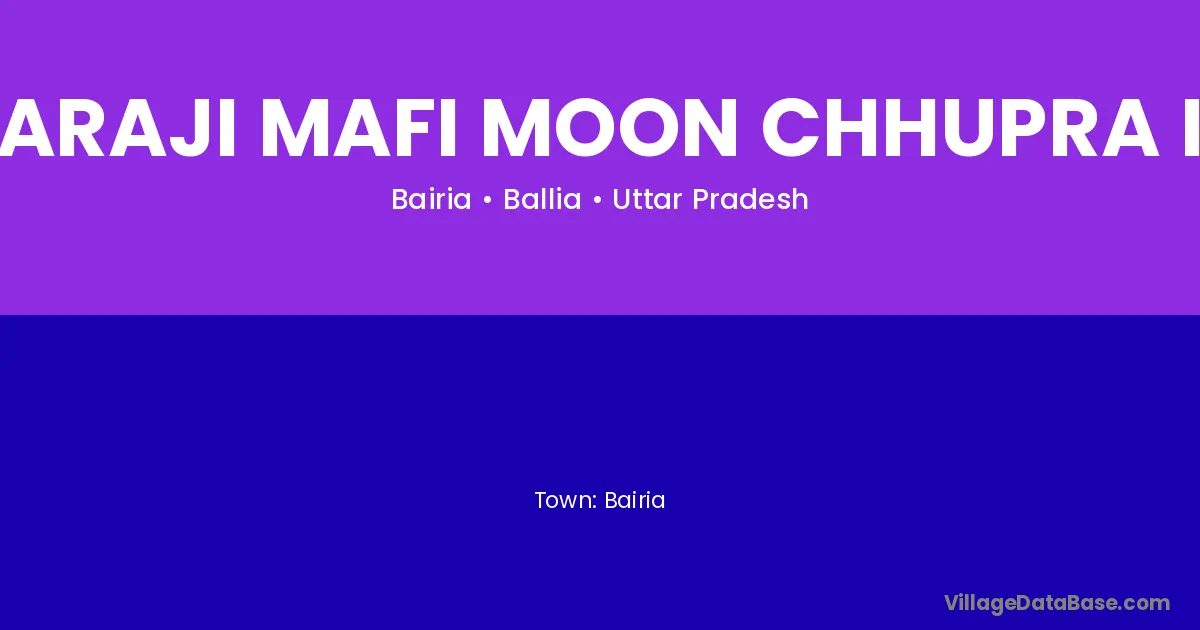 ARAJI MAFI MOON CHHUPRA I

Bairia • Ballia • Uttar Pradesh

Town: Bairia

VillageDataBase.com